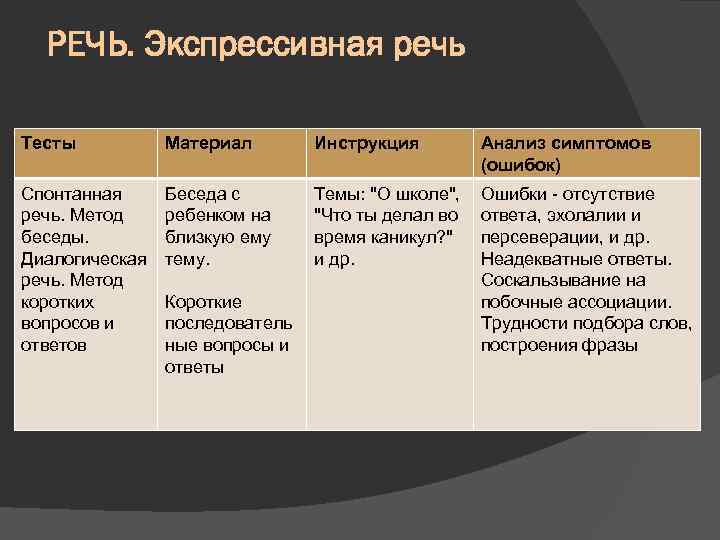 РЕЧЬ. Экспрессивная речь

| Тесты | Материал | Инструкция | Анализ симптомов (ошибок) |
|---|---|---|---|
| Спонтанная речь. Метод беседы. Диалогическая речь. Метод коротких вопросов и ответов | Беседа с ребенком на близкую ему тему. Короткие последовательные вопросы и ответы | Темы: "О школе", "Что ты делал во время каникул?" и др. | Ошибки - отсутствие ответа, эхолалии и персеверации, и др. Неадекватные ответы. Соскальзывание на побочные ассоциации. Трудности подбора слов, построения фразы |